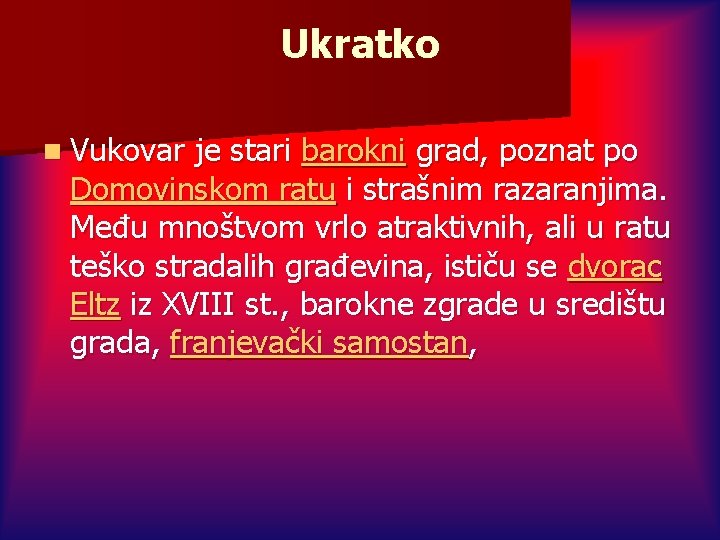 Ukratko

Vukovar je stari barokni grad, poznat po Domovinskom ratu i strašnim razaranjima. Među mnoštvom vrlo atraktivnih, ali u ratu teško stradalih građevina, ističu se dvorac Eltz iz XVIII st., barokne zgrade u središtu grada, franjevački samostan,